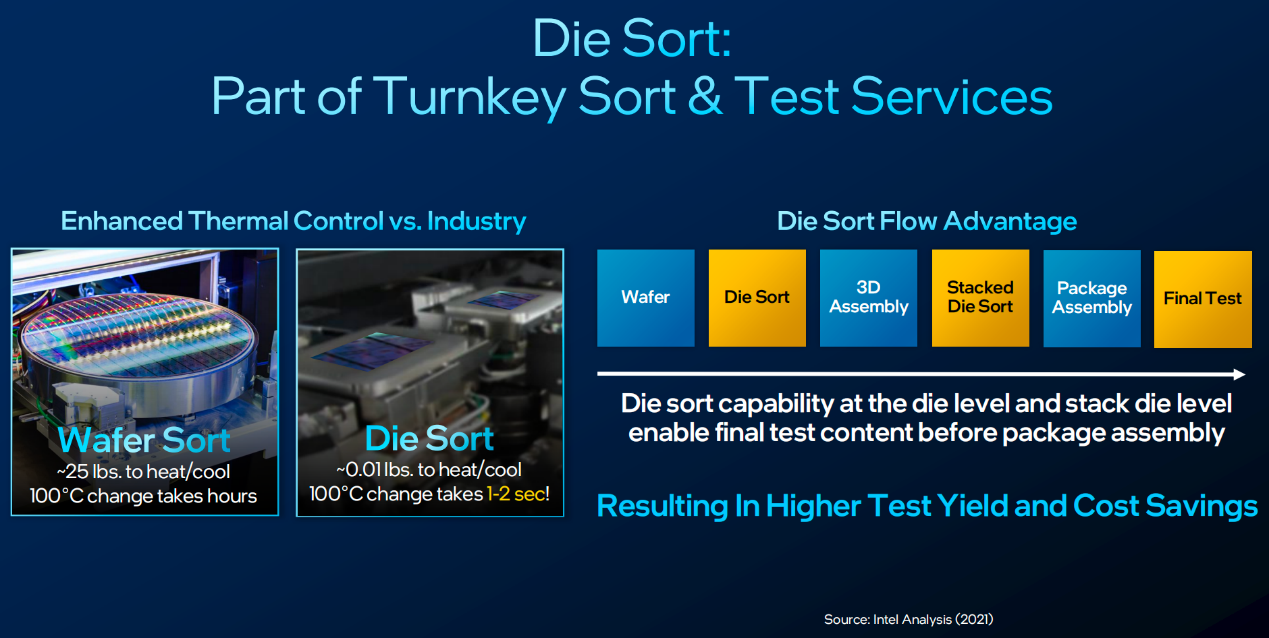 Die Sort:
Part of Turnkey Sort & Test Services

Enhanced Thermal Control vs. Industry

Wafer Sort
~25 lbs. to heat/cool
100°C change takes hours

Die Sort
~0.01 lbs. to heat/cool
100°C change takes 1-2 sec!

Die Sort Flow Advantage

Wafer

Die Sort

3D Assembly

Stacked Die Sort

Package Assembly

Final Test

Die sort capability at the die level and stack die level enable final test content before package assembly

Resulting In Higher Test Yield and Cost Savings

Source: Intel Analysis (2021)